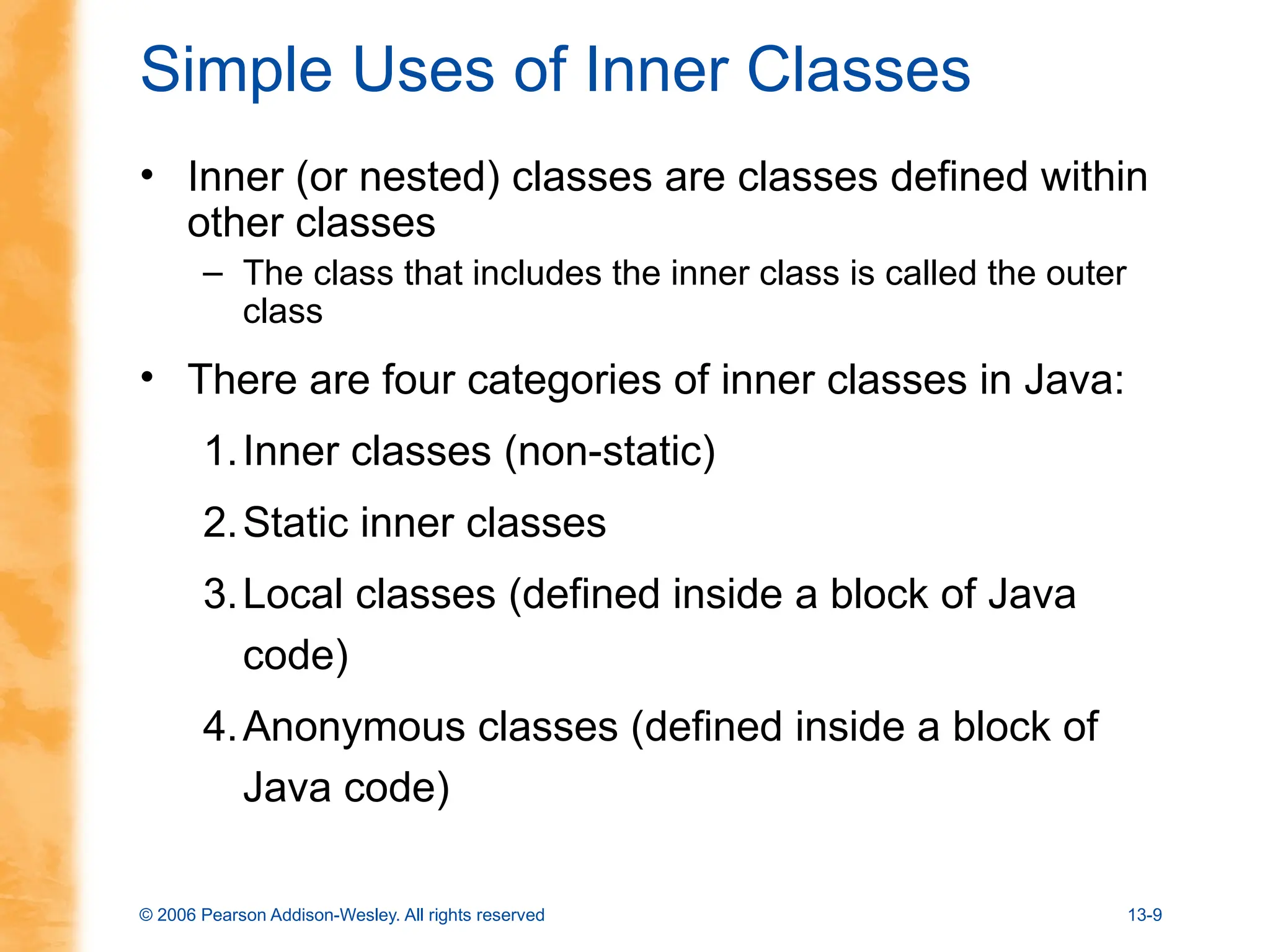 Simple Uses of Inner Classes

• Inner (or nested) classes are classes defined within other classes
– The class that includes the inner class is called the outer class

• There are four categories of inner classes in Java:
1. Inner classes (non-static)
2. Static inner classes
3. Local classes (defined inside a block of Java code)
4. Anonymous classes (defined inside a block of Java code)

© 2006 Pearson Addison-Wesley. All rights reserved

13-9